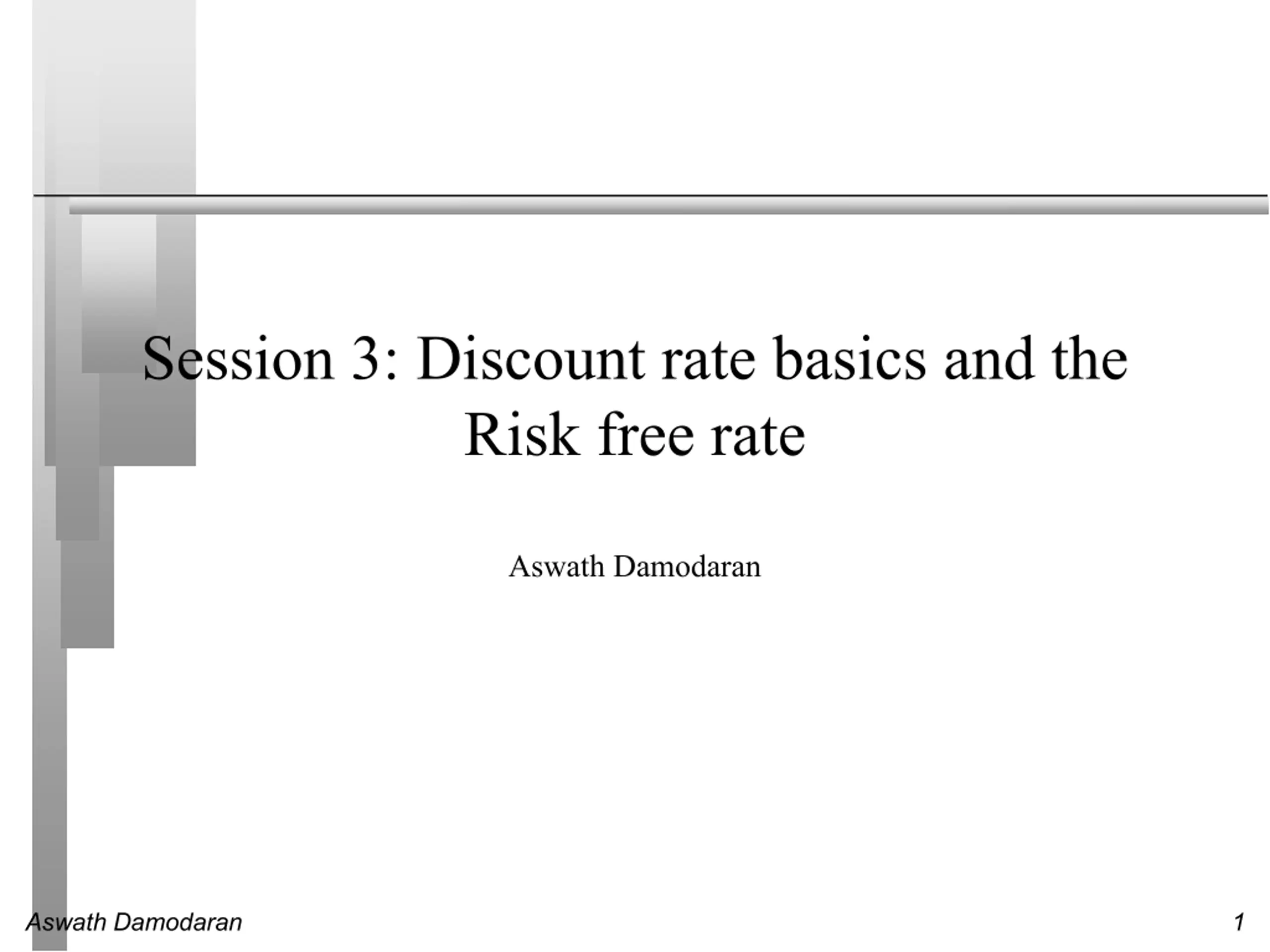 Session 3: Discount rate basics and the Risk free rate

Aswath Damodaran

Aswath Damodaran

1